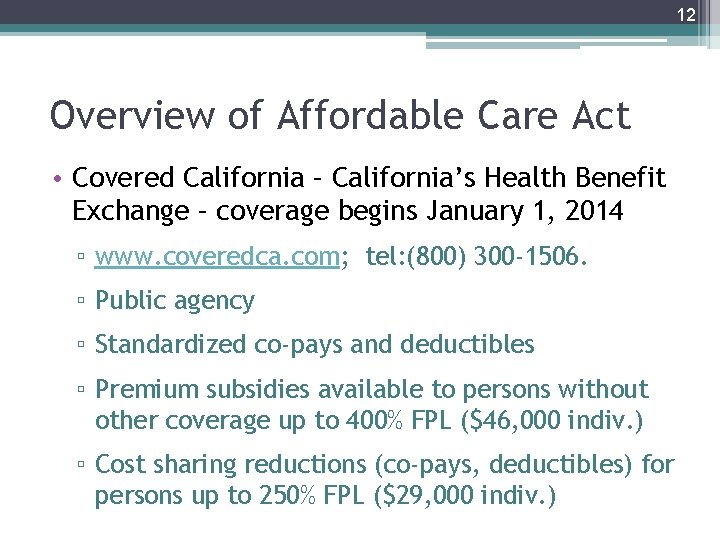 12

Overview of Affordable Care Act

• Covered California – California's Health Benefit Exchange – coverage begins January 1, 2014

▫ www.coveredca.com; tel:(800) 300-1506.

▫ Public agency

▫ Standardized co-pays and deductibles

▫ Premium subsidies available to persons without other coverage up to 400% FPL (\$46,000 indiv.)

▫ Cost sharing reductions (co-pays, deductibles) for persons up to 250% FPL (\$29,000 indiv.)